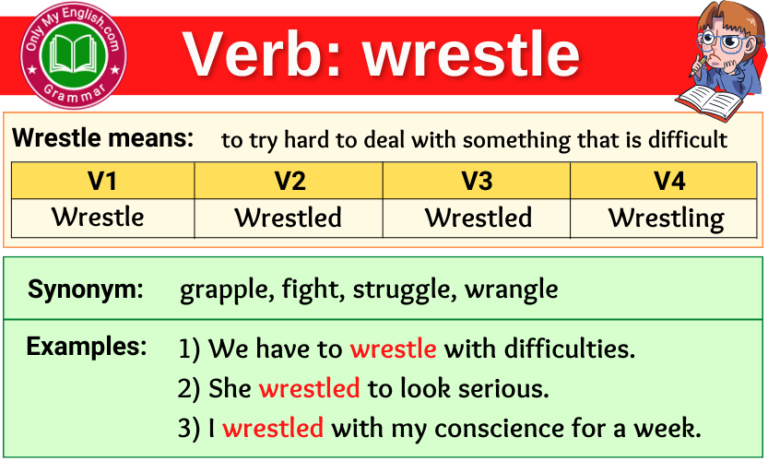 Only My English.com
Grammar

Verb: wrestle

Wrestle means: to try hard to deal with something that is difficult

| V1 | V2 | V3 | V4 |
|---|---|---|---|
| Wrestle | Wrestled | Wrestled | Wrestling |

Synonym: grapple, fight, struggle, wrangle

Examples: 1) We have to wrestle with difficulties.
2) She wrestled to look serious.
3) I wrestled with my conscience for a week.